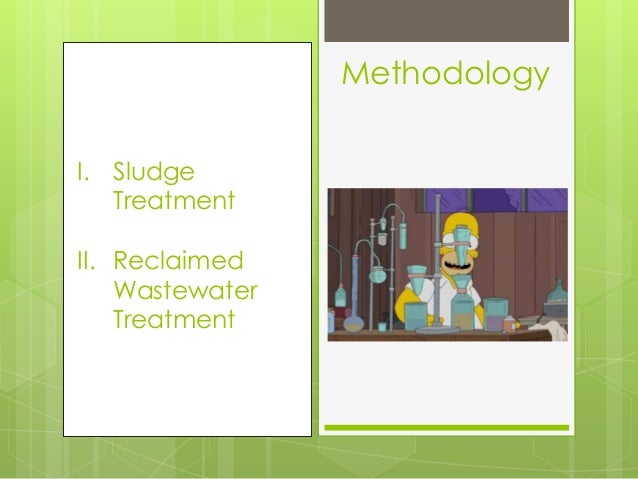 Methodology

I. Sludge Treatment

II. Reclaimed Wastewater Treatment